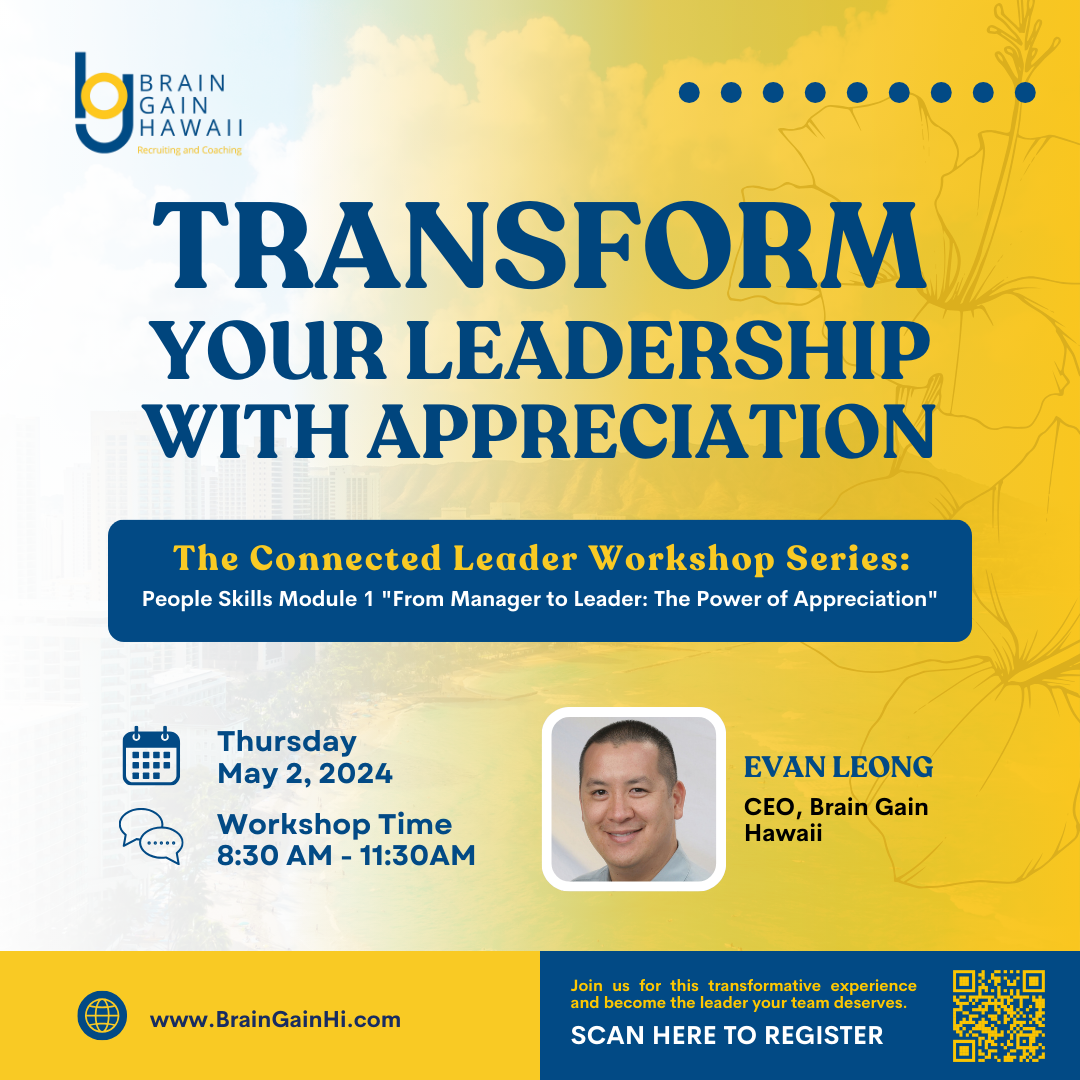 BRAIN GAIN HAWAII
Recruiting and Coaching

TRANSFORM YOUR LEADERSHIP WITH APPRECIATION

The Connected Leader Workshop Series:
People Skills Module 1 "From Manager to Leader: The Power of Appreciation"

Thursday
May 2, 2024

Workshop Time
8:30 AM - 11:30AM

EVAN LEONG
CEO, Brain Gain Hawaii

www.BrainGainHi.com

Join us for this transformative experience and become the leader your team deserves.
SCAN HERE TO REGISTER